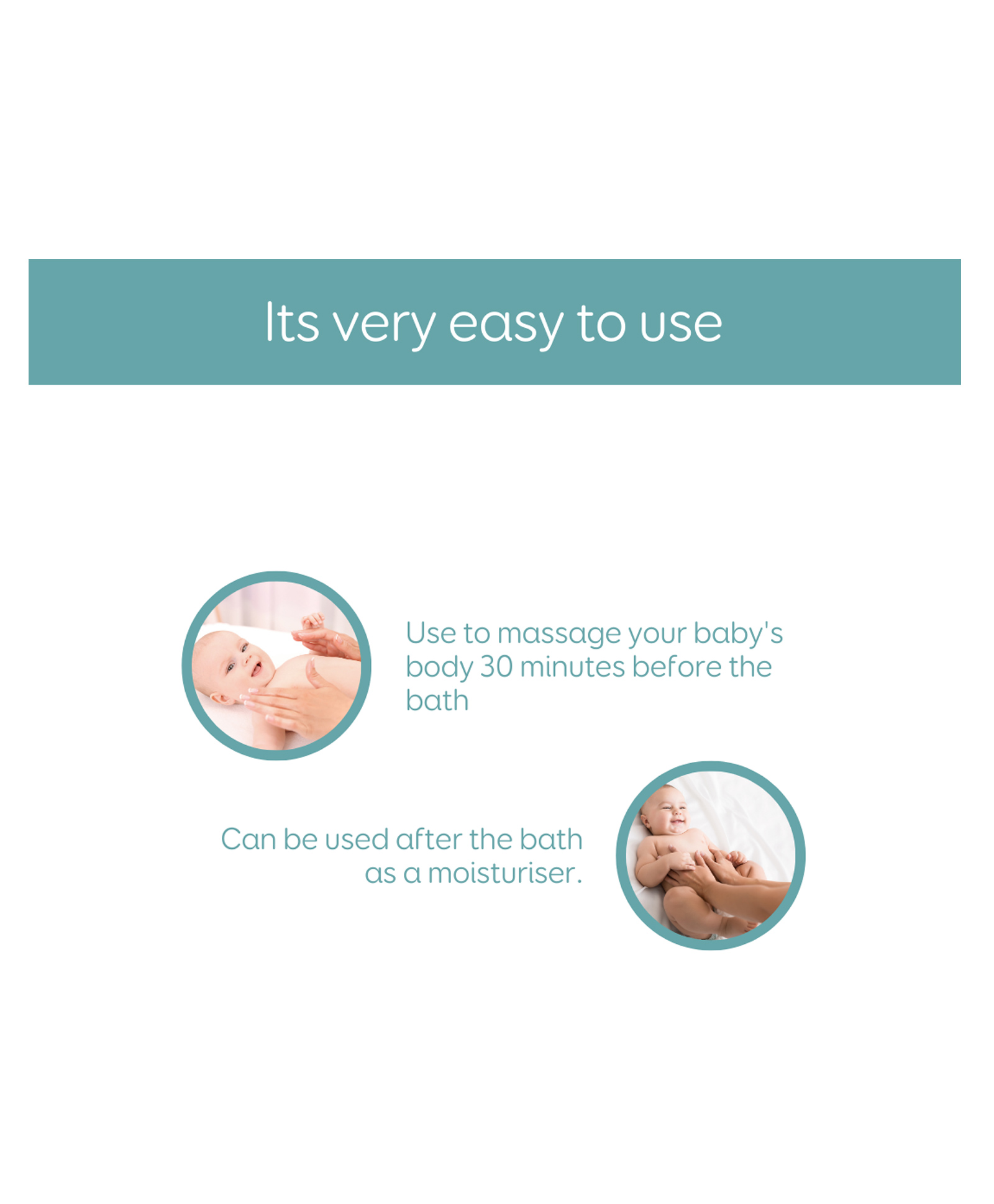 Its very easy to use

Use to massage your baby's body 30 minutes before the bath

Can be used after the bath as a moisturiser.